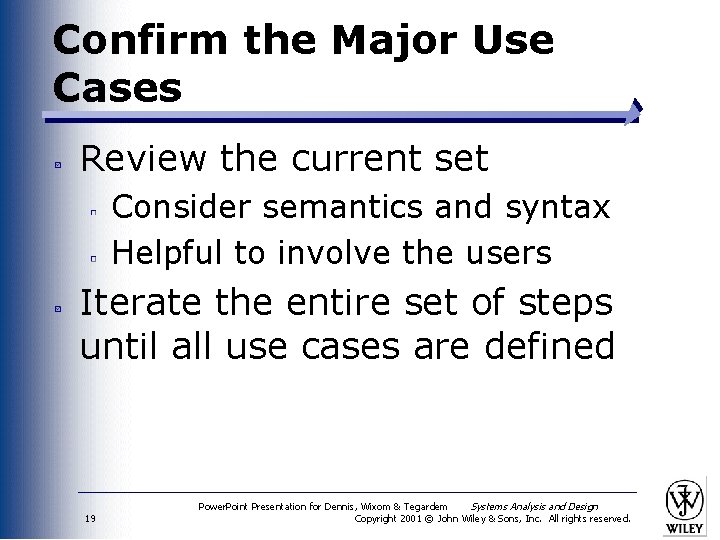 Confirm the Major Use Cases

Review the current set

Consider semantics and syntax

Helpful to involve the users

Iterate the entire set of steps until all use cases are defined

19

PowerPoint Presentation for Dennis, Wixom & Tegardem Systems Analysis and Design
Copyright 2001 © John Wiley & Sons, Inc. All rights reserved.

WILEY